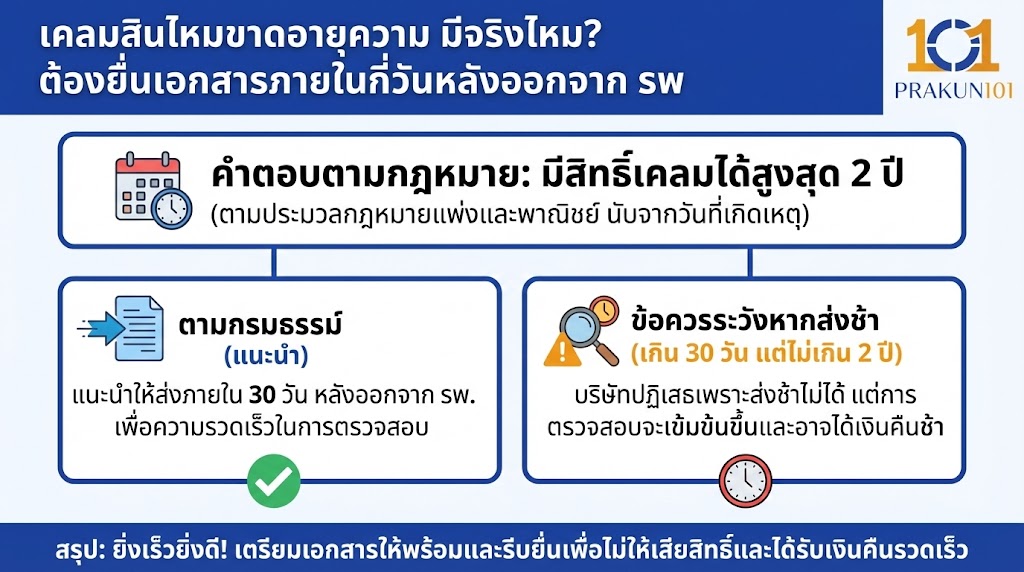 เคลมสินไหมขาดอายุความ มีจริงไหม?
ต้องยื่นเอกสารภายในกี่วันหลังออกจาก รพ

101
PRAKUN101

คำตอบตามกฎหมาย: มีสิทธิ์เคลมได้สูงสุด 2 ปี
(ตามประมวลกฎหมายแพ่งและพาณิชย์ นับจากวันที่เกิดเหตุ)

ตามกรมธรรม์
(แนะนำ)
แนะนำให้ส่งภายใน 30 วัน หลังออกจาก รพ.
เพื่อความรวดเร็วในการตรวจสอบ

ข้อควรระวังหากส่งช้า
(เกิน 30 วัน แต่ไม่เกิน 2 ปี)
บริษัทปฏิเสธเพราะส่งช้าไม่ได้ แต่การตรวจสอบจะเข้มข้นขึ้นและอาจได้เงินคืนช้า

สรุป: ยิ่งเร็วยิ่งดี! เตรียมเอกสารให้พร้อมและรีบยื่นเพื่อไม่ให้เสียสิทธิ์และได้รับเงินคืนรวดเร็ว